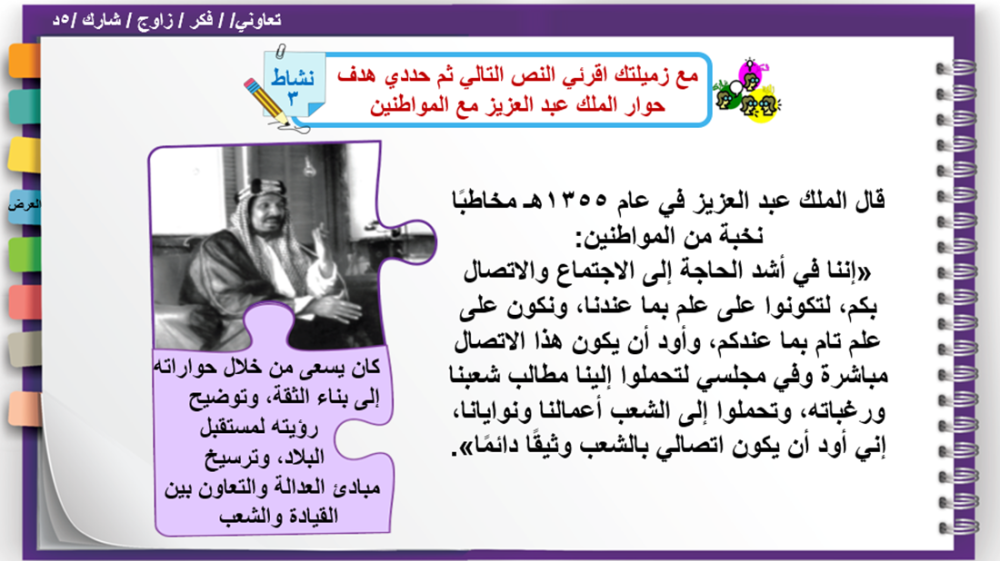 تعاوني/ / فكر / زاوج / شارك /٥د

نشاط ٣

مع زميلتك اقرئي النص التالي ثم حددي هدف حوار الملك عبد العزيز مع المواطنين

العرض

قال الملك عبد العزيز في عام ١٣٥٥هـ مخاطبًا نخبة من المواطنين:
«إننا في أشد الحاجة إلى الاجتماع والاتصال بكم، لتكونوا على علم بما عندنا، ونكون على علم تام بما عندكم، وأود أن يكون هذا الاتصال مباشرة وفي مجلسي لتحملوا إلينا مطالب شعبنا ورغباته، وتحملوا إلى الشعب أعمالنا ونوايانا، إني أود أن يكون اتصالي بالشعب وثيقًا دائمًا».

كان يسعى من خلال حواراته إلى بناء الثقة، وتوضيح رؤيته لمستقبل البلاد، وترسيخ مبادئ العدالة والتعاون بين القيادة والشعب